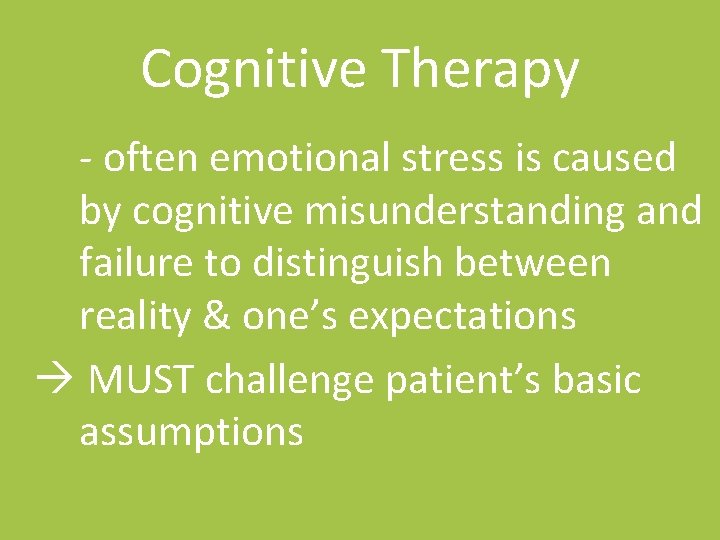 Cognitive Therapy

- often emotional stress is caused by cognitive misunderstanding and failure to distinguish between reality & one’s expectations

→ MUST challenge patient’s basic assumptions